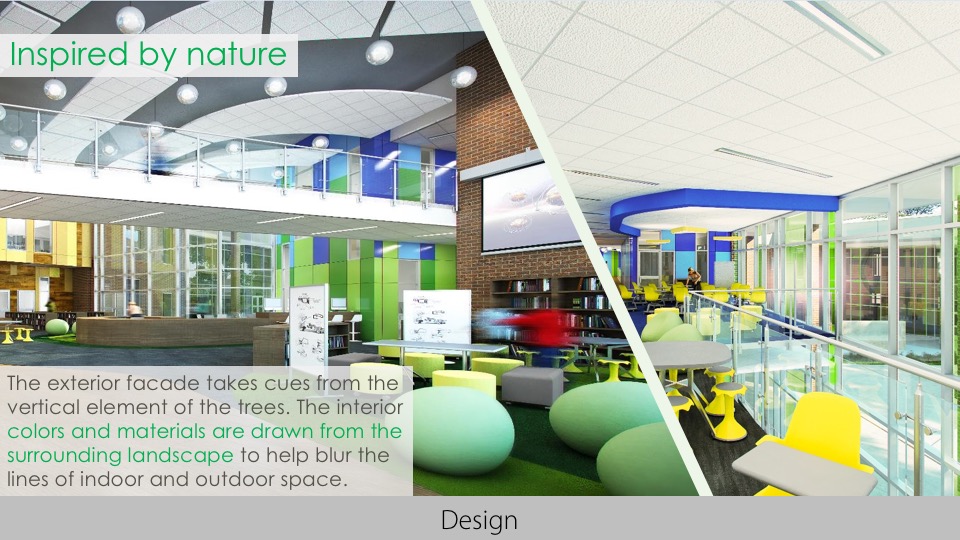 Inspired by nature

The exterior facade takes cues from the vertical element of the trees. The interior colors and materials are drawn from the surrounding landscape to help blur the lines of indoor and outdoor space.

Design